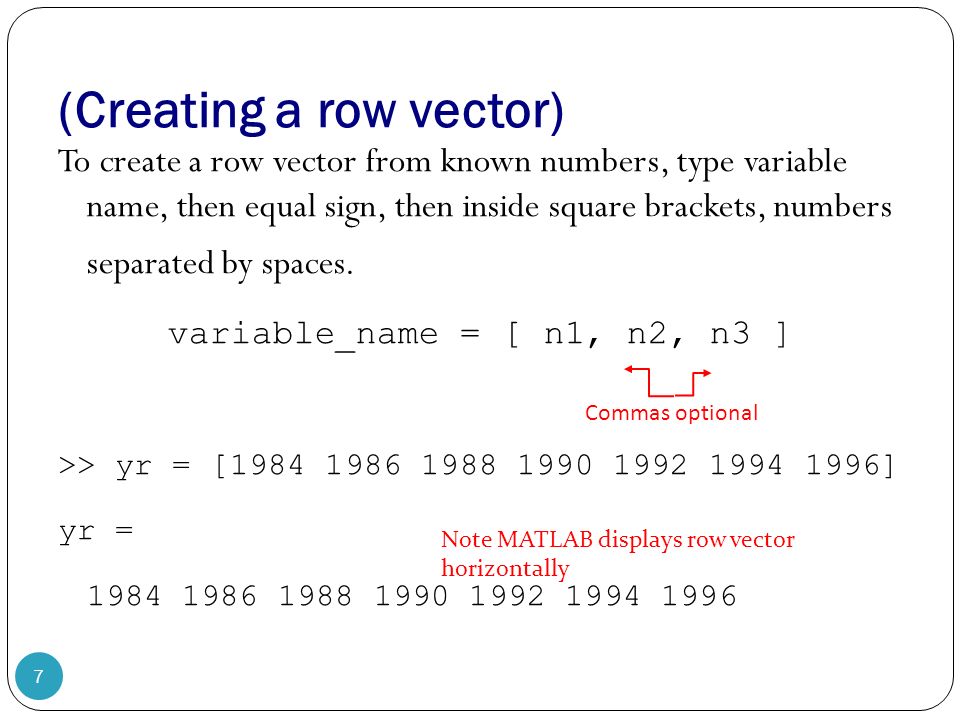 (Creating a row vector)

To create a row vector from known numbers, type variable name, then equal sign, then inside square brackets, numbers separated by spaces.

variable_name = [ n1, n2, n3 ]

Commas optional

>> yr = [1984 1986 1988 1990 1992 1994 1996]

yr =

Note MATLAB displays row vector horizontally

1984 1986 1988 1990 1992 1994 1996

7